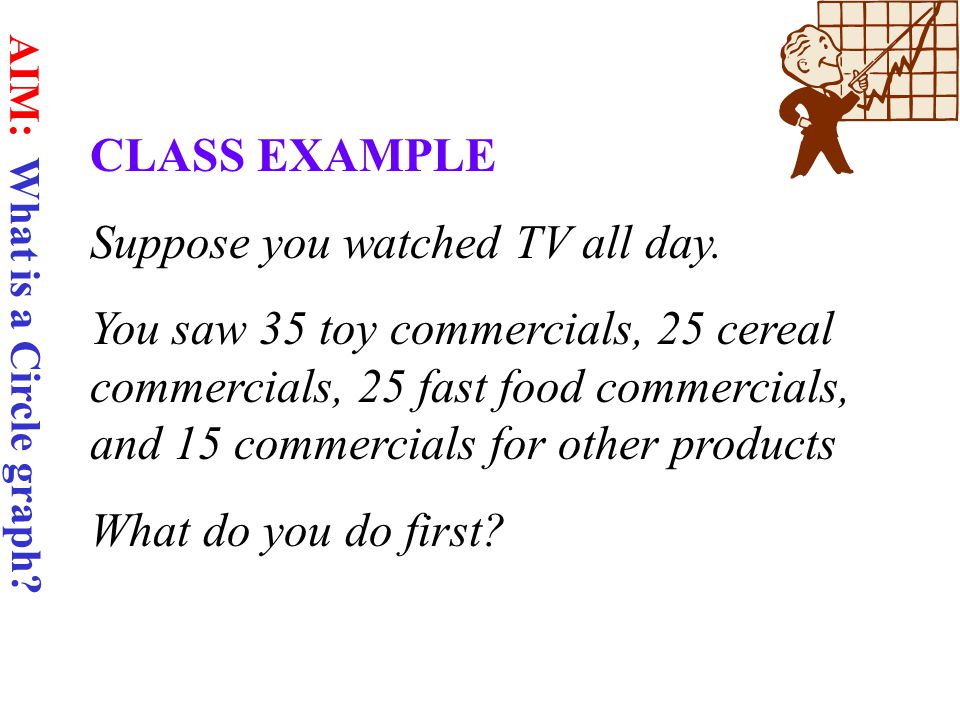 AIM: What is a Circle graph?

CLASS EXAMPLE

Suppose you watched TV all day.

You saw 35 toy commercials, 25 cereal commercials, 25 fast food commercials, and 15 commercials for other products

What do you do first?